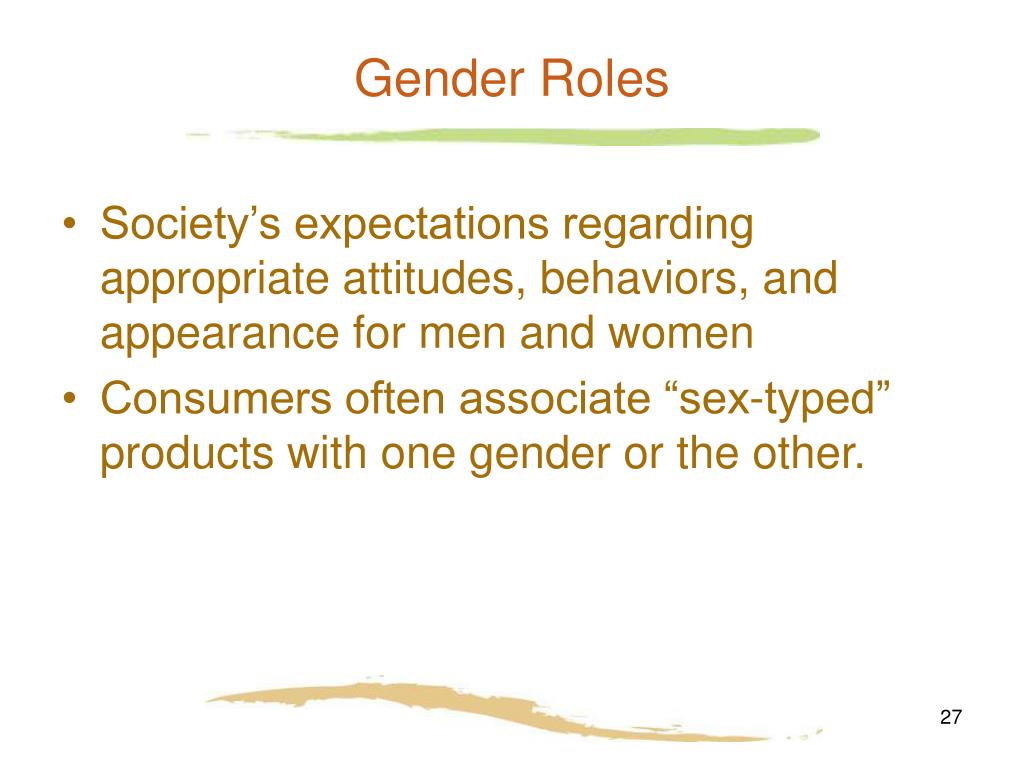 Gender Roles

• Society’s expectations regarding appropriate attitudes, behaviors, and appearance for men and women
• Consumers often associate “sex-typed” products with one gender or the other.

27